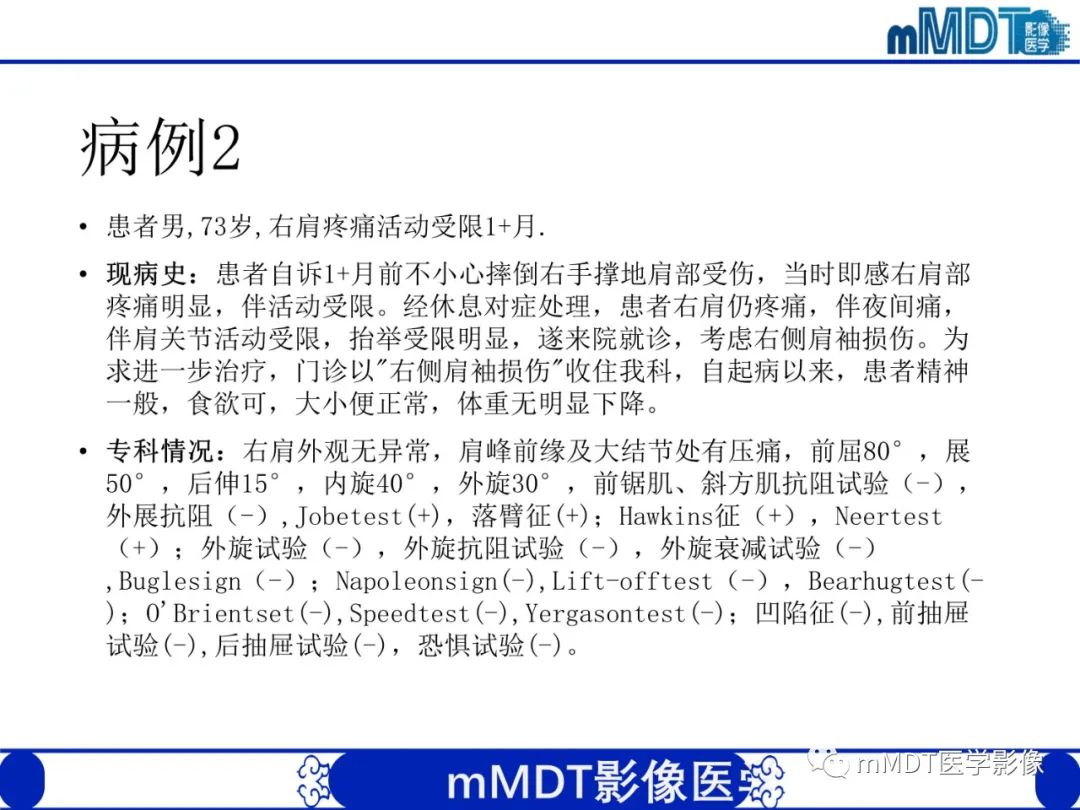 mMDT 影像医学

病例2

• 患者男,73岁,右肩疼痛活动受限1+月.

• 现病史：患者自诉1+月前不小心摔倒右手撑地肩部受伤，当时即感右肩部疼痛明显，伴活动受限。经休息对症处理，患者右肩仍疼痛，伴夜间痛，伴肩关节活动受限，抬举受限明显，遂来院就诊，考虑右侧肩袖损伤。为求进一步治疗，门诊以"右侧肩袖损伤"收住我科，自起病以来，患者精神一般，食欲可，大小便正常，体重无明显下降。

• 专科情况：右肩外观无异常，肩峰前缘及大结节处有压痛，前屈80°，展50°，后伸15°，内旋40°，外旋30°，前锯肌、斜方肌抗阻试验（-），外展抗阻（-）,Jobetest(+)，落臂征(+)；Hawkins征（+），Neertest（+）；外旋试验（-），外旋抗阻试验（-），外旋衰减试验（-）,Buglesign（-）；Napoleonsign(-),Lift-offtest（-），Bearhugtest(-)；O'Brientset(-),Speedtest(-),Yergasontest(-)；凹陷征(-),前抽屉试验(-),后抽屉试验(-)，恐惧试验(-)。

mMDT影像医学

mMDT医学影像